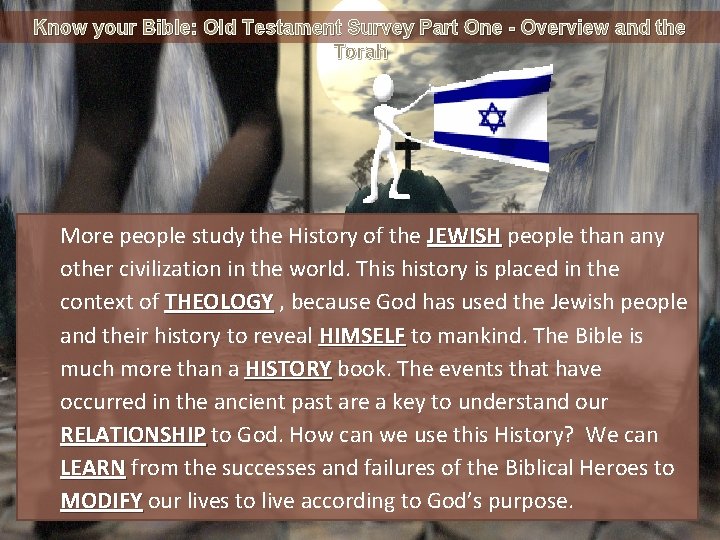 Know your Bible: Old Testament Survey Part One - Overview and the Torah

More people study the History of the JEWISH people than any other civilization in the world. This history is placed in the context of THEOLOGY , because God has used the Jewish people and their history to reveal HIMSELF to mankind. The Bible is much more than a HISTORY book. The events that have occurred in the ancient past are a key to understand our RELATIONSHIP to God. How can we use this History? We can LEARN from the successes and failures of the Biblical Heroes to MODIFY our lives to live according to God's purpose.